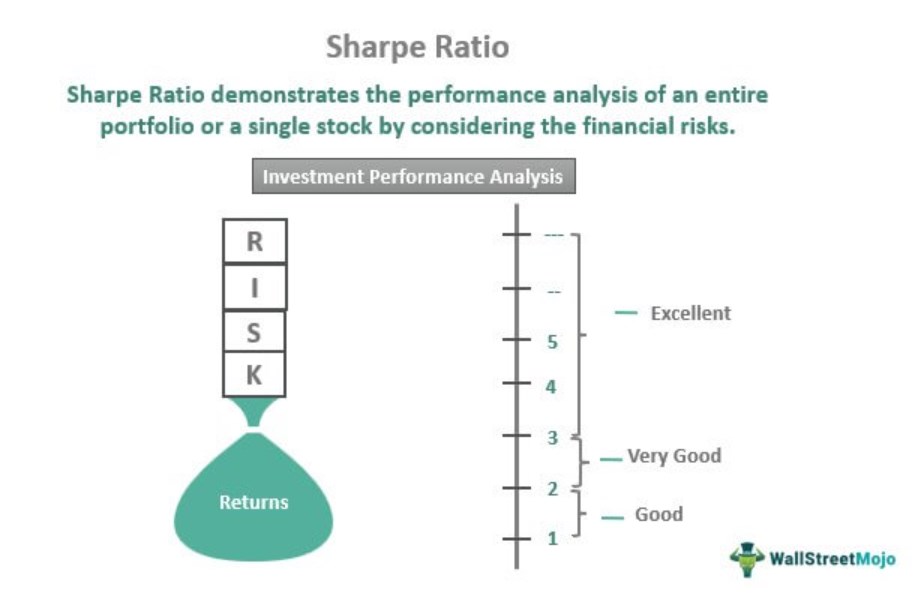 Sharpe Ratio

Sharpe Ratio demonstrates the performance analysis of an entire portfolio or a single stock by considering the financial risks.

Investment Performance Analysis

R
I
S
K

Returns

---
--
5
4
3
2
1

Excellent
Very Good
Good

WallStreetMojo